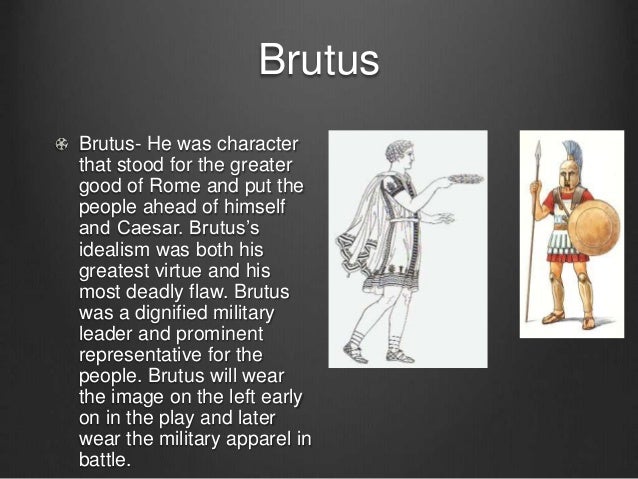 Brutus

Brutus- He was character that stood for the greater good of Rome and put the people ahead of himself and Caesar. Brutus's idealism was both his greatest virtue and his most deadly flaw. Brutus was a dignified military leader and prominent representative for the people. Brutus will wear the image on the left early on in the play and later wear the military apparel in battle.